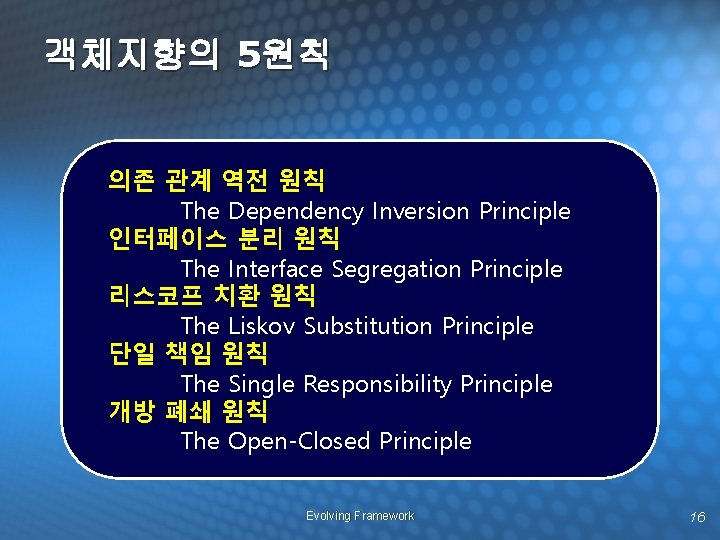 객체지향의 5원칙

의존 관계 역전 원칙
The Dependency Inversion Principle
인터페이스 분리 원칙
The Interface Segregation Principle
리스코프 치환 원칙
The Liskov Substitution Principle
단일 책임 원칙
The Single Responsibility Principle
개방 폐쇄 원칙
The Open-Closed Principle

Evolving Framework

16